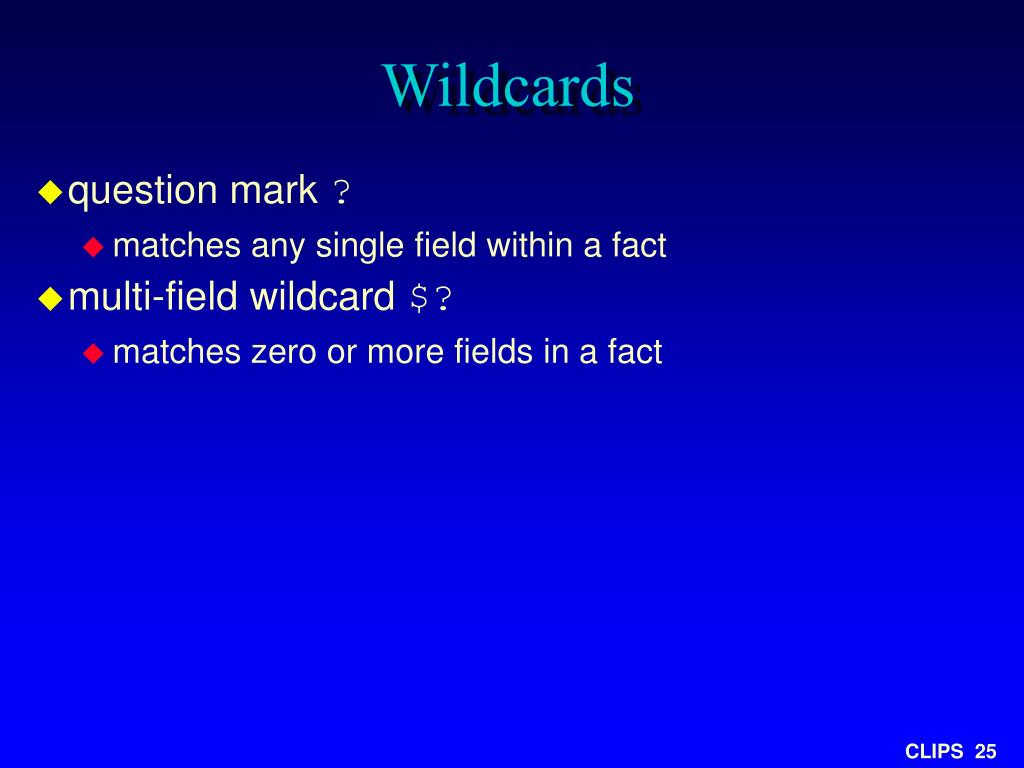 Wildcards

question mark ?

matches any single field within a fact

multi-field wildcard $?

matches zero or more fields in a fact

CLIPS 25